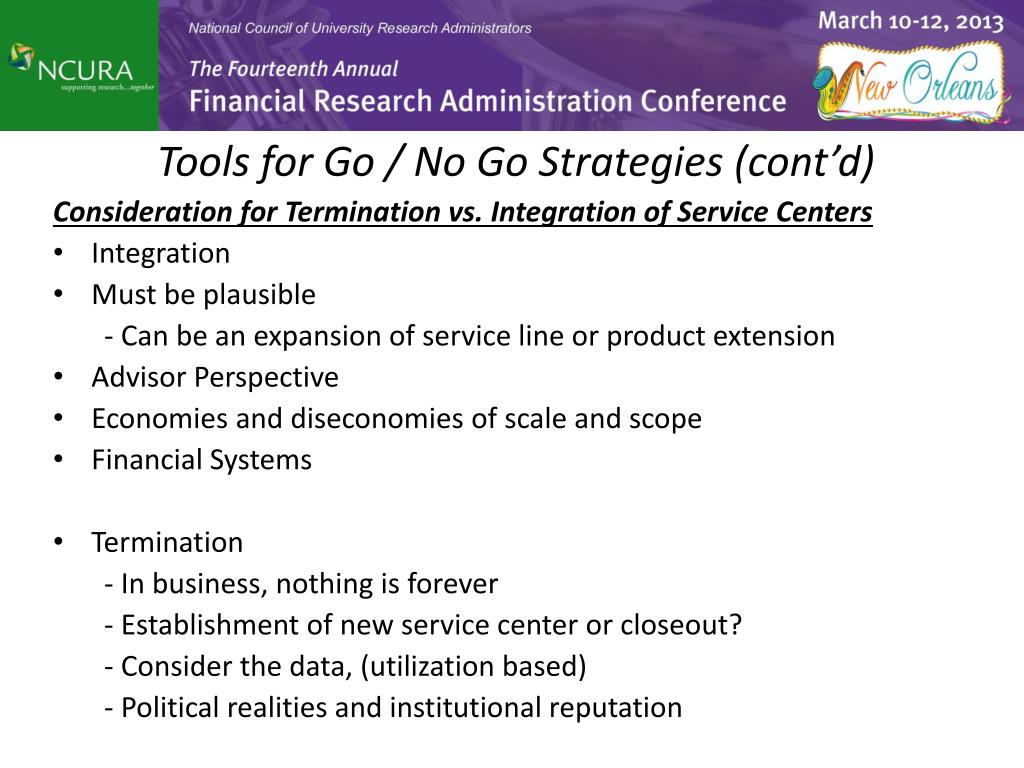 NCURA
supporting research...together

National Council of University Research Administrators

The Fourteenth Annual
Financial Research Administration Conference

March 10-12, 2013
New Orleans

Tools for Go / No Go Strategies (cont'd)

Consideration for Termination vs. Integration of Service Centers

• Integration
• Must be plausible
- Can be an expansion of service line or product extension
• Advisor Perspective
• Economies and diseconomies of scale and scope
• Financial Systems

• Termination
- In business, nothing is forever
- Establishment of new service center or closeout?
- Consider the data, (utilization based)
- Political realities and institutional reputation